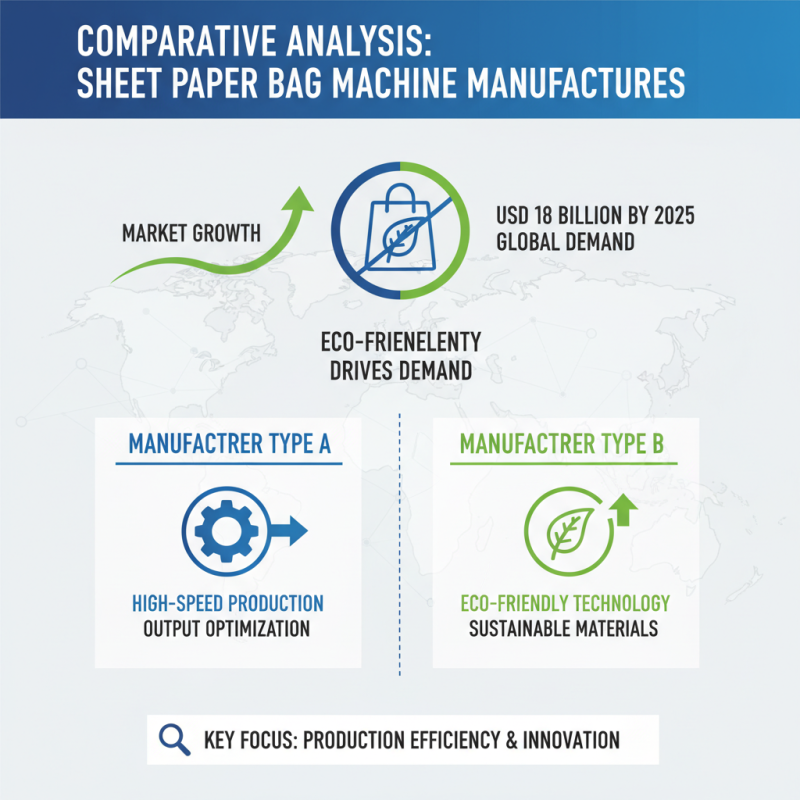 COMPARATIVE ANALYSIS:
SHEET PAPER BAG MACHINE MANUFACTURES

MARKET GROWTH

USD 18 BILLION BY 2025
GLOBAL DEMAND

ECO-FRIENELENTY
DRIVES DEMAND

MANUFACTRER TYPE A

HIGH-SPEED PRODUCTION
OUTPUT OPTIMIZATION

MANUFACTRER TYPE B

ECO-FRIENDLY TECHNOLOGY
SUSTAINABLE MATERIALS

KEY FOCUS: PRODUCTION EFFICIENCY & INNOVATION